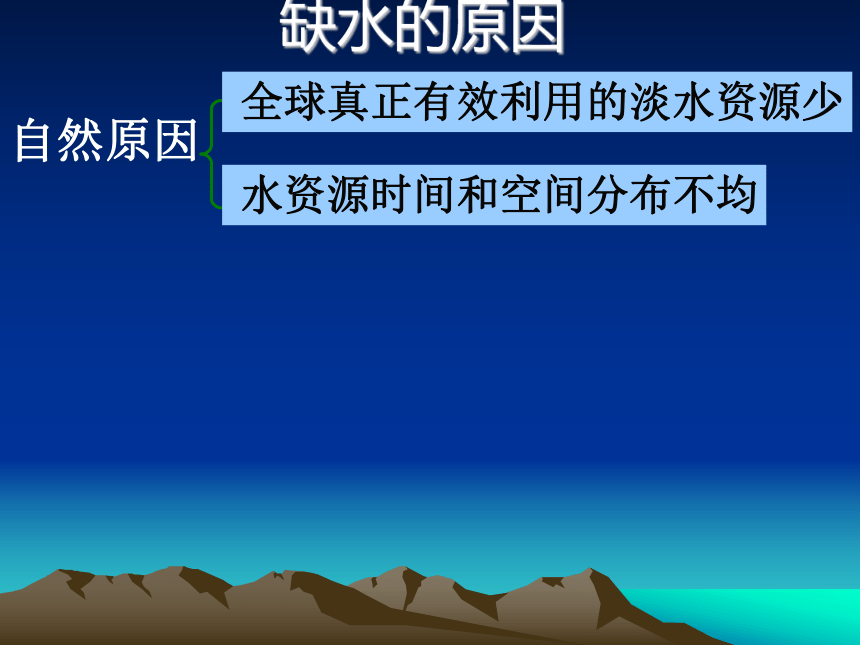 缺水的原因

自然原因

全球真正有效利用的淡水资源少

水资源时间和空间分布不均